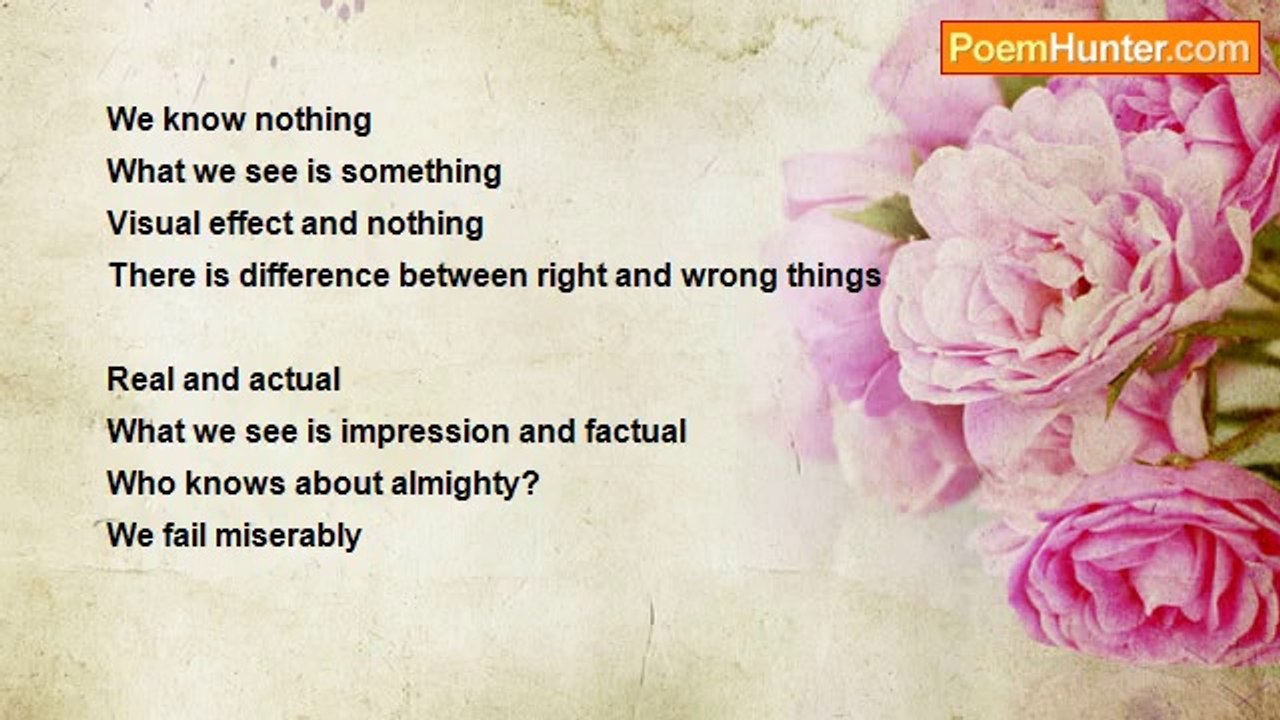 PoemHunter.com

We know nothing
What we see is something
Visual effect and nothing
There is difference between right and wrong things

Real and actual
What we see is impression and factual
Who knows about almighty?
We fail miserably